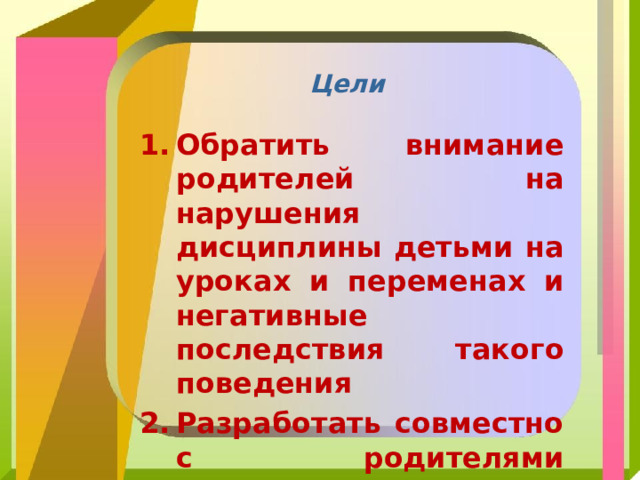 Цели

1. Обратить внимание родителей на нарушения дисциплины детьми на уроках и переменах и негативные последствия такого поведения
2. Разработать совместно с родителями